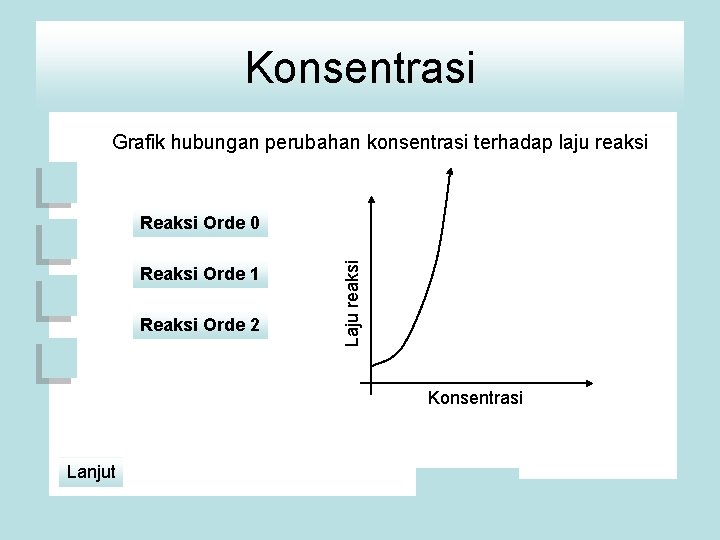 Konsentrasi

Grafik hubungan perubahan konsentrasi terhadap laju reaksi

Reaksi Orde 0

Reaksi Orde 1

Reaksi Orde 2

Laju reaksi

Konsentrasi

Lanjut